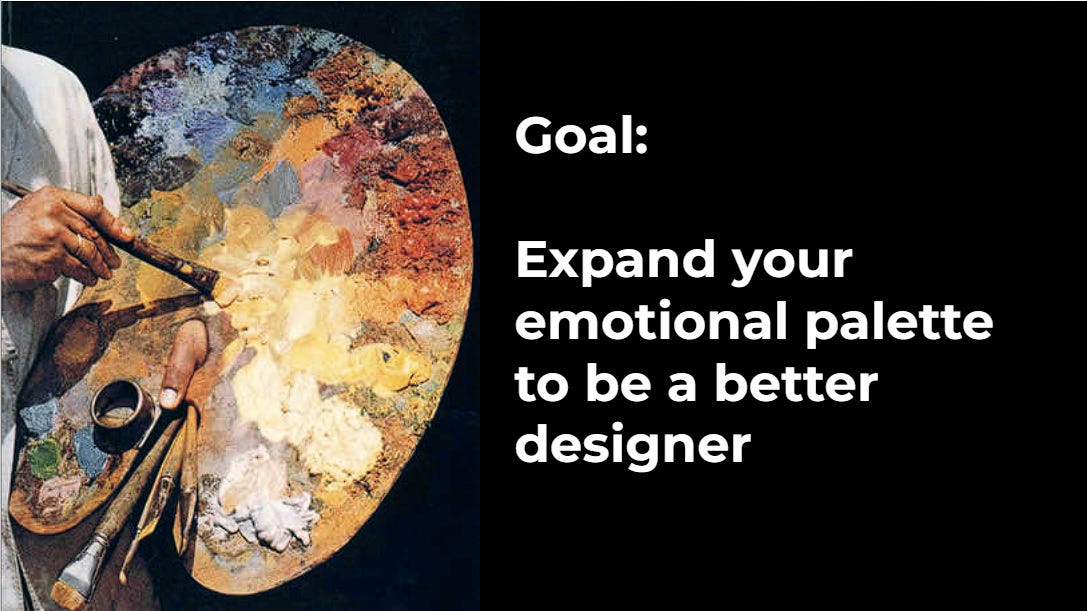 Goal:

Expand your emotional palette to be a better designer